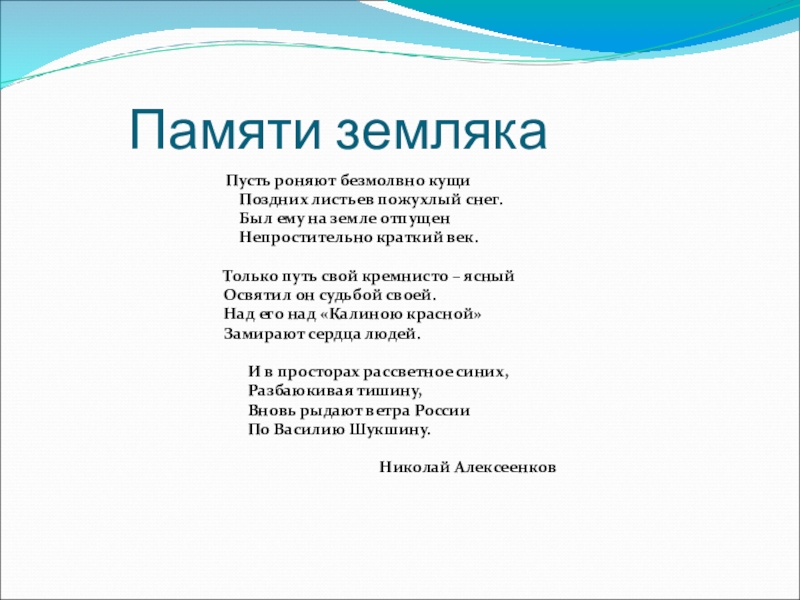 Памяти земляка

Пусть роняют безмолвно кущи
Поздних листьев пожухлый снег.
Был ему на земле отпущен
Непростительно краткий век.

Только путь свой кремнисто – ясный
Освятил он судьбой своей.
Над его над «Калиною красной»
Замирают сердца людей.

И в просторах рассветное синих,
Разбаюкивая тишину,
Вновь рыдают ветра России
По Василию Шукшину.

Николай Алексеенков